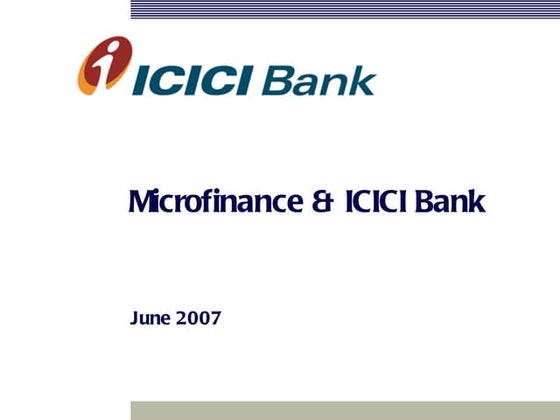 ICICI Bank

Microfinance & ICICI Bank

June 2007